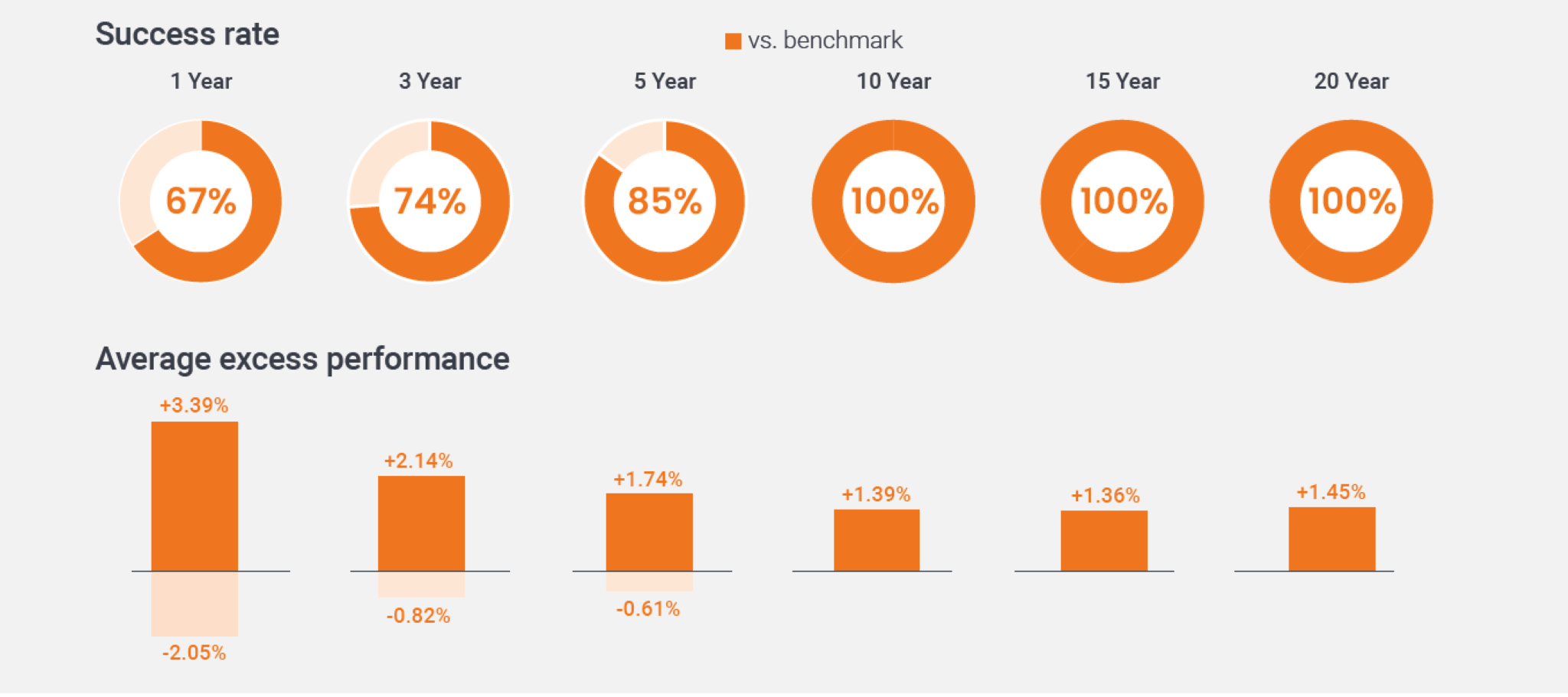 Success rate

vs. benchmark

1 Year

3 Year

5 Year

10 Year

15 Year

20 Year

67%

74%

85%

100%

100%

100%

Average excess performance

+3.39%

+2.14%

+1.74%

+1.39%

+1.36%

+1.45%

-2.05%

-0.82%

-0.61%